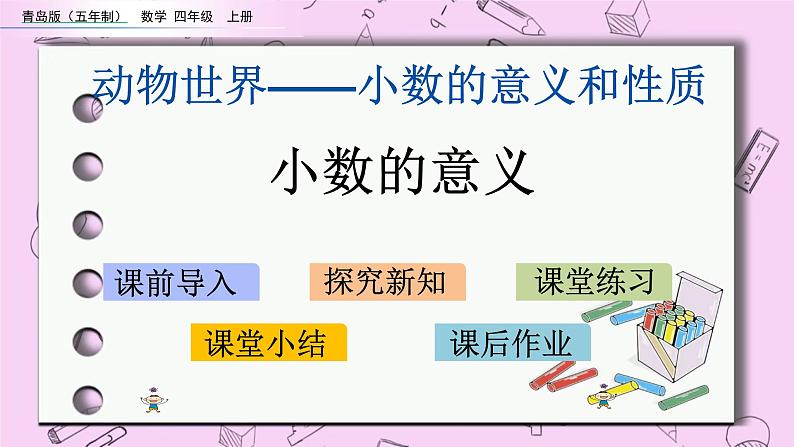 青岛版（五年制） 数学 四年级 上册

动物世界——小数的意义和性质

小数的意义

课前导入 探究新知 课堂练习

课堂小结 课后作业